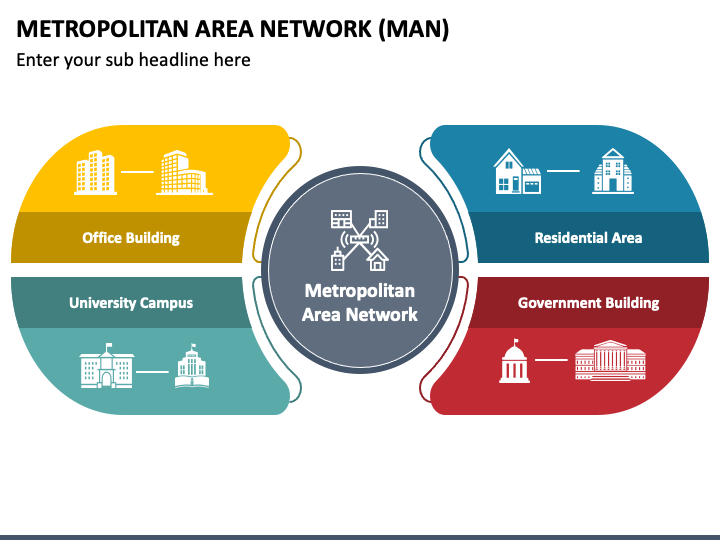 METROPOLITAN AREA NETWORK (MAN)

Enter your sub headline here

Office Building

University Campus

Metropolitan Area Network

Residential Area

Government Building